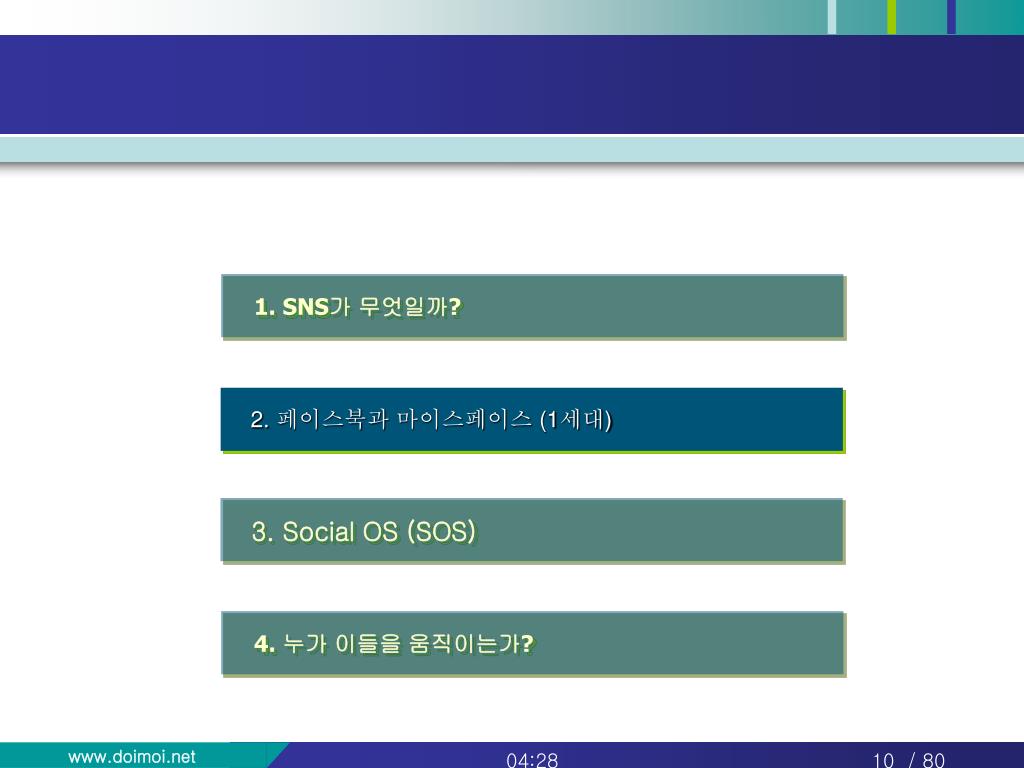 1. SNS가 무엇일까?

2. 페이스북과 마이스페이스 (1세대)

3. Social OS (SOS)

4. 누가 이들을 움직이는가?

www.doimoi.net

04:28

10 / 80